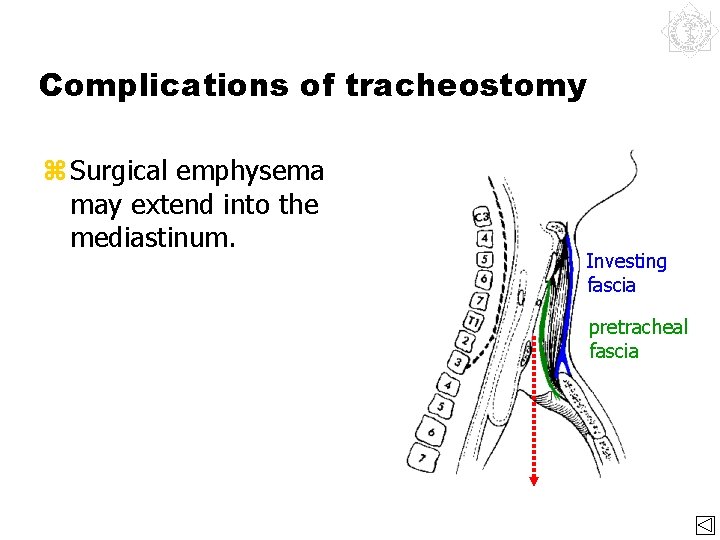 Complications of tracheostomy

⌘ Surgical emphysema may extend into the mediastinum.

C3
4
5
6
7
T1
2
3
4
5
6
7

Investing fascia

pretracheal fascia